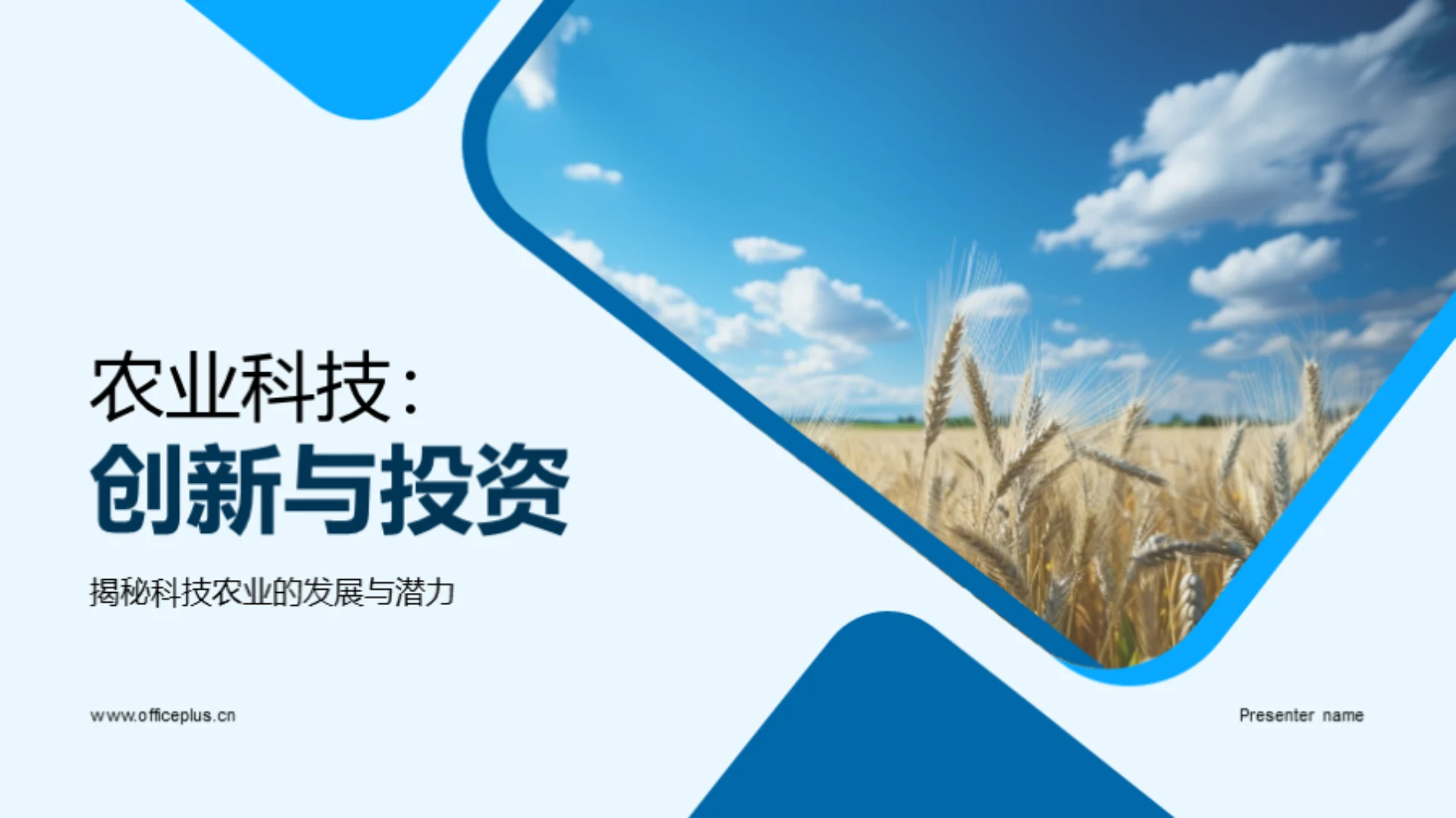 农业科技：
创新与投资

揭秘科技农业的发展与潜力

www.officeplus.cn

Presenter name